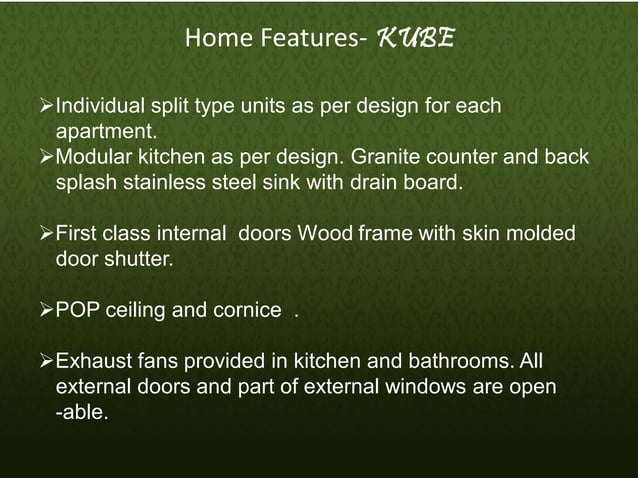 Home Features- KUBE

➢Individual split type units as per design for each apartment.
➢Modular kitchen as per design. Granite counter and back splash stainless steel sink with drain board.

➢First class internal  doors Wood frame with skin molded door shutter.

➢POP ceiling and cornice  .

➢Exhaust fans provided in kitchen and bathrooms. All external doors and part of external windows are open -able.